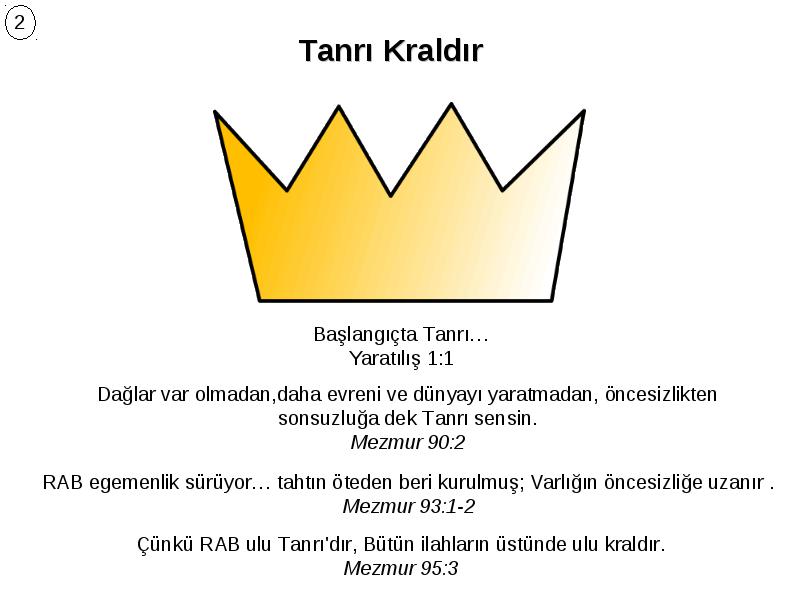 2

Tanrı Kraldır

Başlangıçta Tanrı…
Yaratılış 1:1

Dağlar var olmadan,daha evreni ve dünyayı yaratmadan, öncesizlikten sonsuzluğa dek Tanrı sensin.
Mezmur 90:2

RAB egemenlik sürüyor… tahtın öteden beri kurulmuş; Varlığın öncesizliğe uzanır .
Mezmur 93:1-2

Çünkü RAB ulu Tanrı'dır, Bütün ilahların üstünde ulu kraldır.
Mezmur 95:3